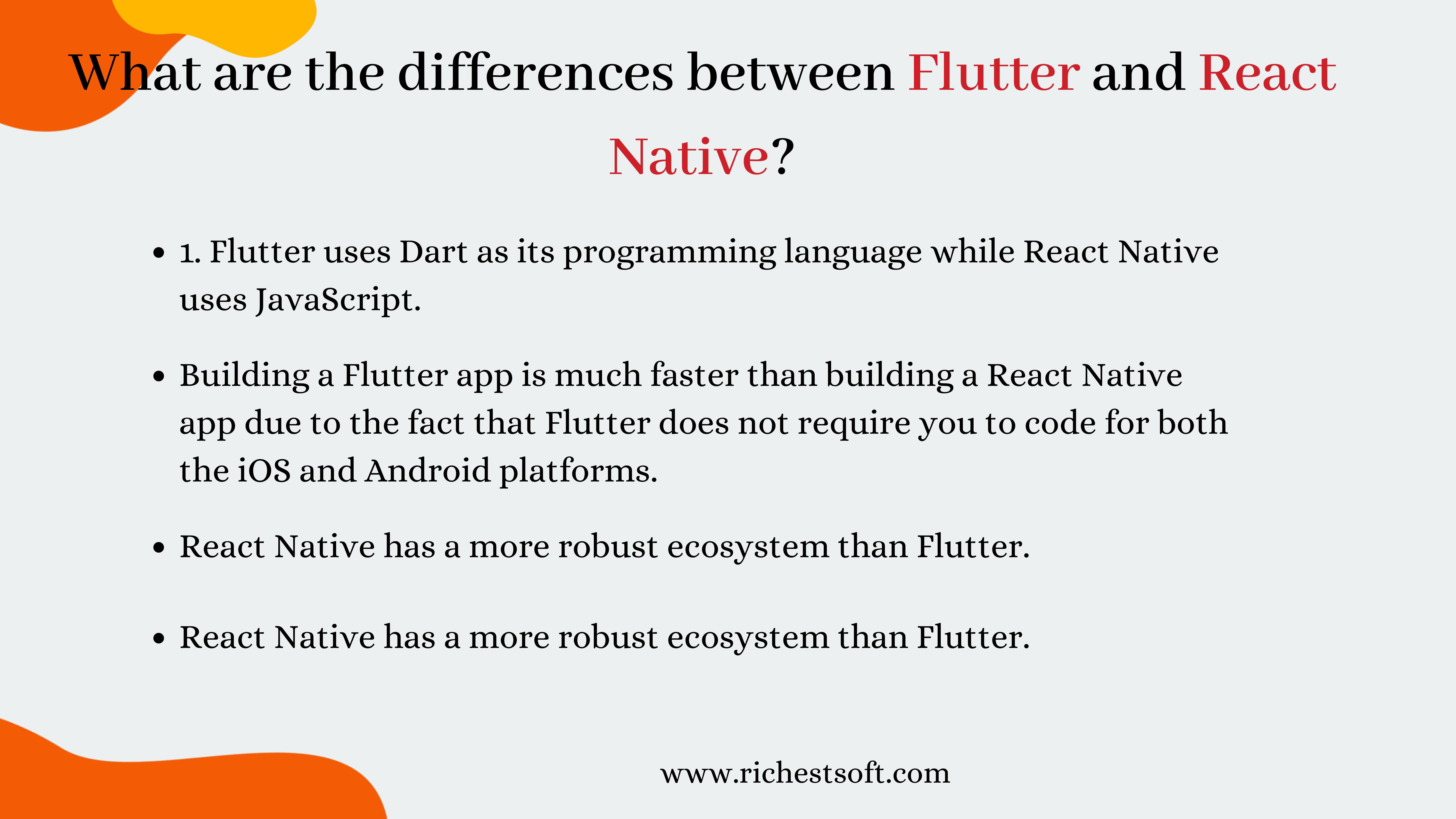 What are the differences between Flutter and React Native?

- 1. Flutter uses Dart as its programming language while React Native uses JavaScript.
- Building a Flutter app is much faster than building a React Native app due to the fact that Flutter does not require you to code for both the iOS and Android platforms.
- React Native has a more robust ecosystem than Flutter.
- React Native has a more robust ecosystem than Flutter.

www.richestsoft.com